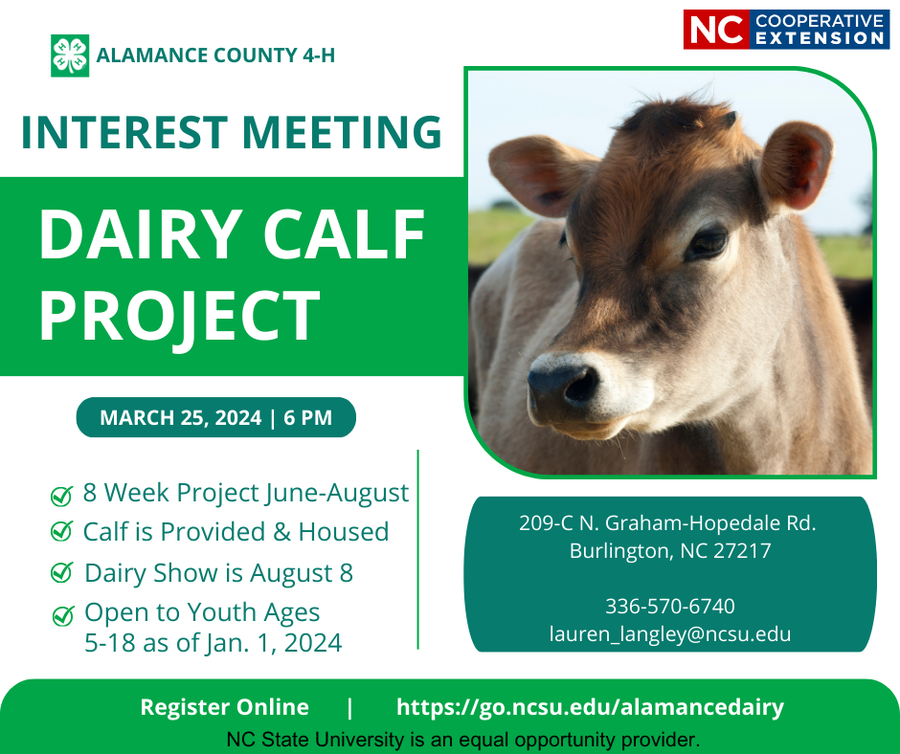 ALAMANCE COUNTY 4-H

NC COOPERATIVE EXTENSION

INTEREST MEETING

DAIRY CALF PROJECT

MARCH 25, 2024 | 6 PM

8 Week Project June-August
Calf is Provided & Housed
Dairy Show is August 8
Open to Youth Ages 5-18 as of Jan. 1, 2024

209-C N. Graham-Hopedale Rd.
Burlington, NC 27217

336-570-6740
lauren_langley@ncsu.edu

Register Online | https://go.ncsu.edu/alamancedairy

NC State University is an equal opportunity provider.